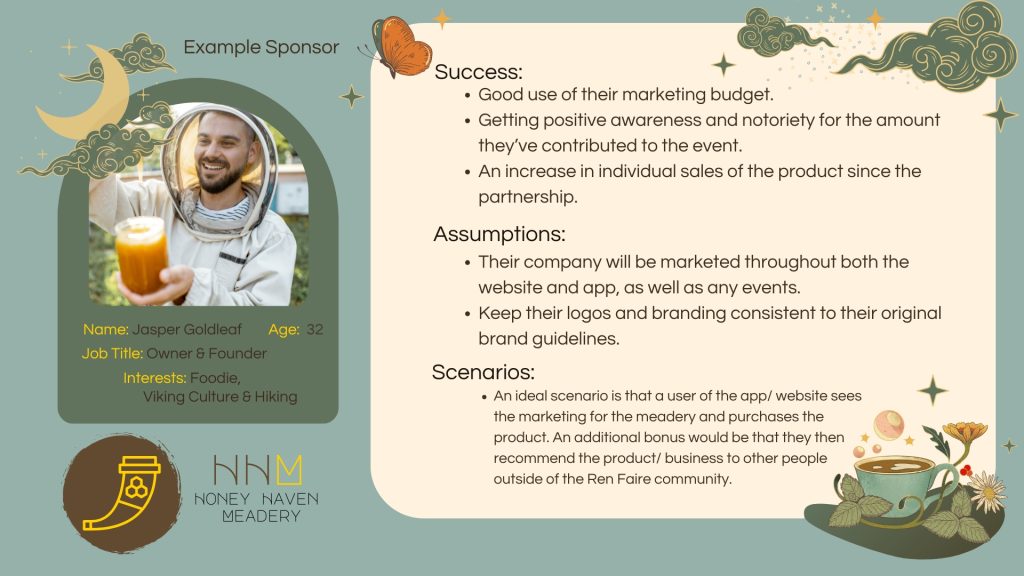 Example Sponsor

Name: Jasper Goldleaf Age: 32
Job Title: Owner & Founder
Interests: Foodie, Viking Culture & Hiking

HHM
HONEY HAVEN MEADERY

Success:
- Good use of their marketing budget.
- Getting positive awareness and notoriety for the amount they've contributed to the event.
- An increase in individual sales of the product since the partnership.

Assumptions:
- Their company will be marketed throughout both the website and app, as well as any events.
- Keep their logos and branding consistent to their original brand guidelines.

Scenarios:
- An ideal scenario is that a user of the app/ website sees the marketing for the meadery and purchases the product. An additional bonus would be that they then recommend the product/ business to other people outside of the Ren Faire community.